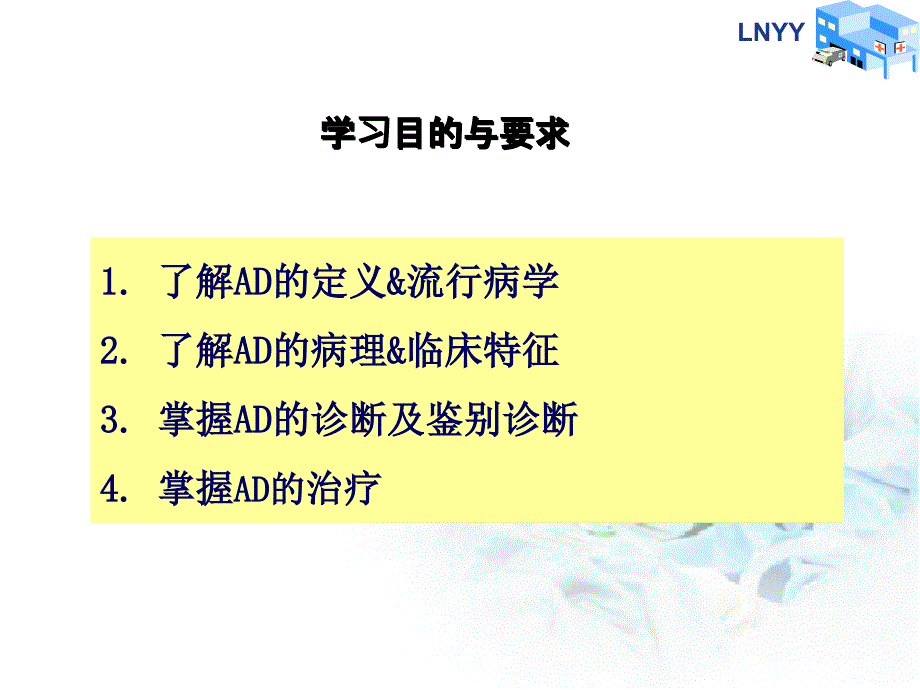 LNYY

学习目的与要求

1. 了解AD的定义&流行病学
2. 了解AD的病理&临床特征
3. 掌握AD的诊断及鉴别诊断
4. 掌握AD的治疗